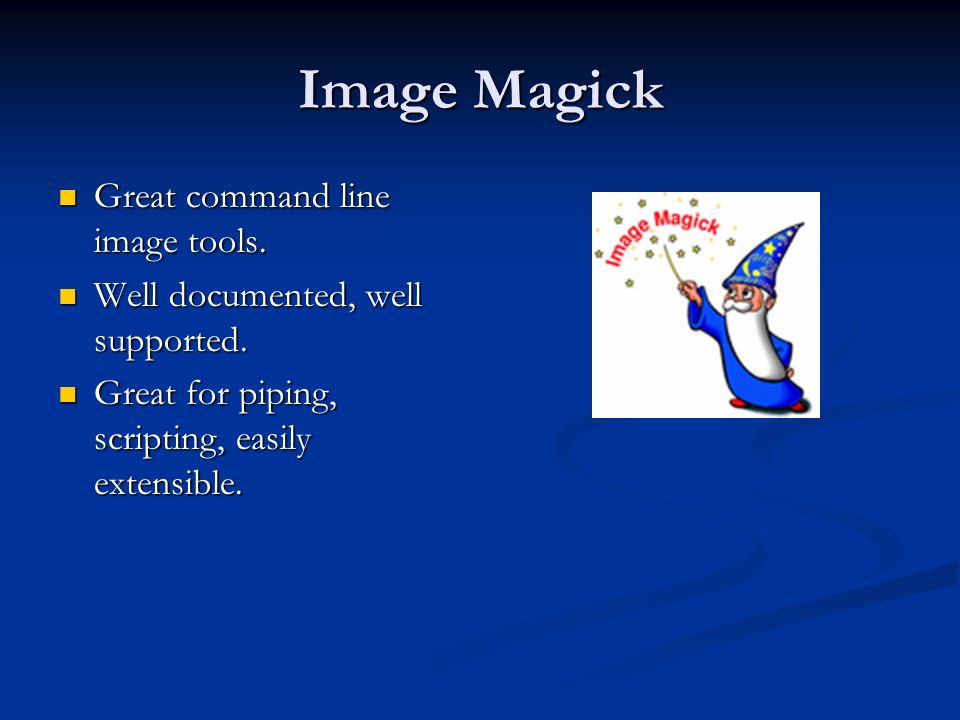 Image Magick

- Great command line image tools.
- Well documented, well supported.
- Great for piping, scripting, easily extensible.

Image Magick